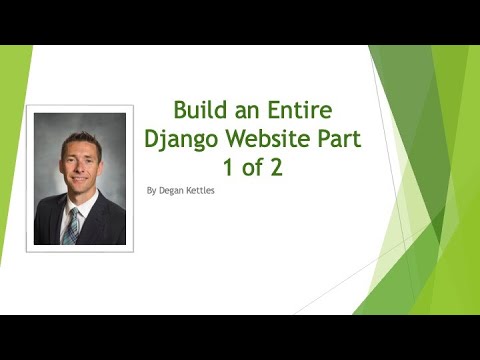 Build an Entire Django Website Part 1 of 2

By Degan Kettles